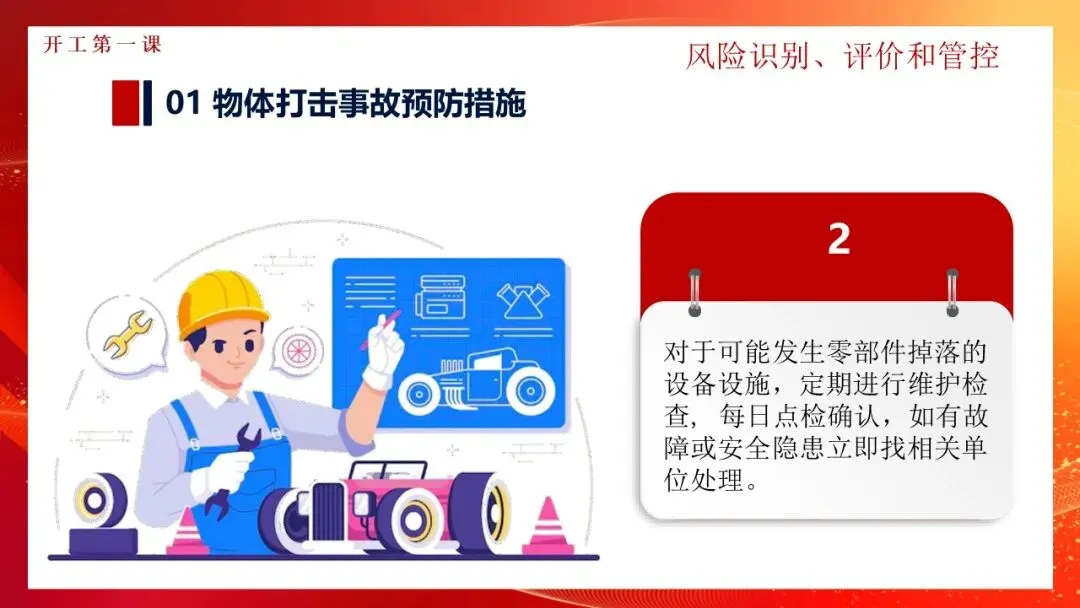 开工第一课

风险识别、评价和管控

01 物体打击事故预防措施

2

对于可能发生零部件掉落的设备设施，定期进行维护检查，每日点检确认，如有故障或安全隐患立即找相关单位处理。